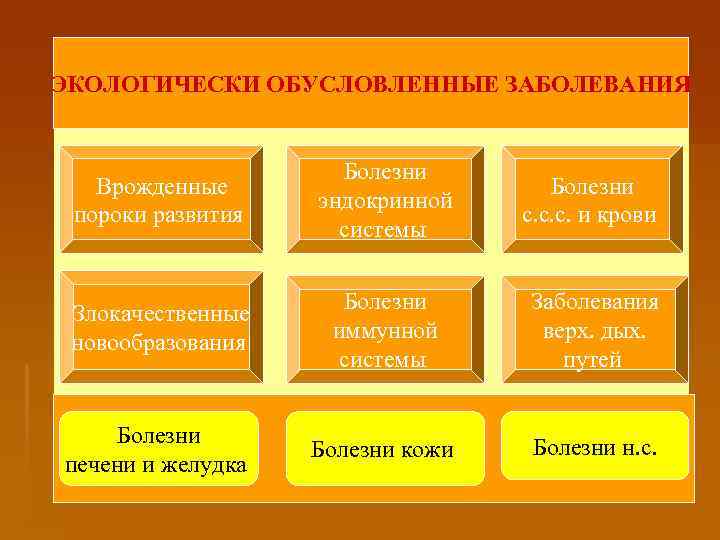 ЭКОЛОГИЧЕСКИ ОБУСЛОВЛЕННЫЕ ЗАБОЛЕВАНИЯ

Врожденные пороки развития

Болезни эндокринной системы

Болезни с.с.с. и крови

Злокачественные новообразования

Болезни иммунной системы

Заболевания верх. дых. путей

Болезни печени и желудка

Болезни кожи

Болезни н.с.